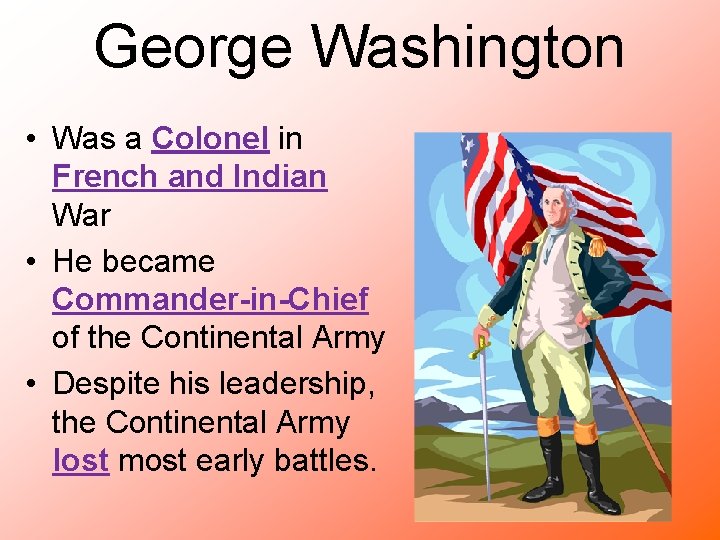 George Washington

• Was a Colonel in French and Indian War
• He became Commander-in-Chief of the Continental Army
• Despite his leadership, the Continental Army lost most early battles.